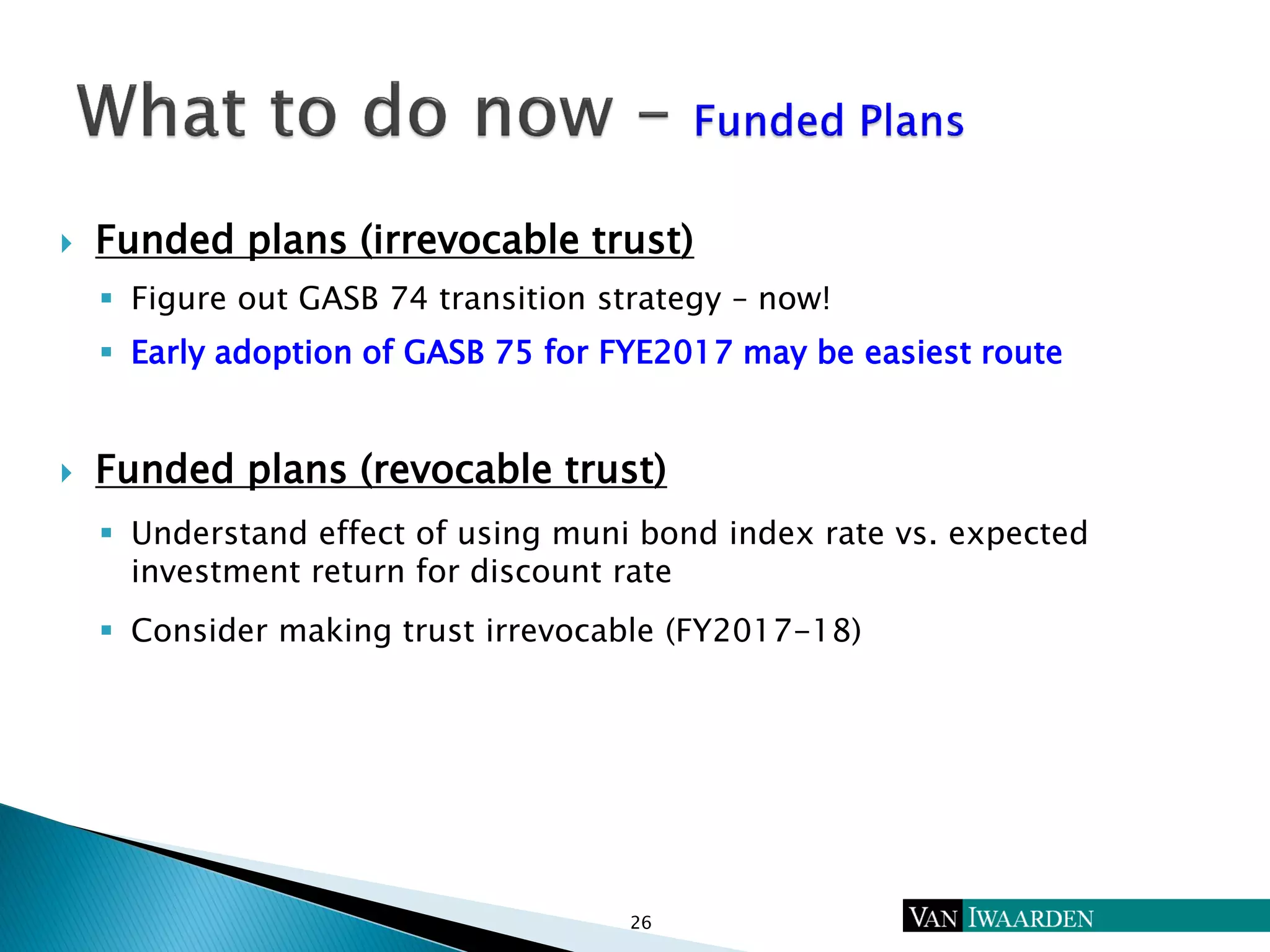 What to do now – Funded Plans

Funded plans (irrevocable trust)

Figure out GASB 74 transition strategy – now!

Early adoption of GASB 75 for FYE2017 may be easiest route

Funded plans (revocable trust)

Understand effect of using muni bond index rate vs. expected investment return for discount rate

Consider making trust irrevocable (FY2017-18)

26

VAN IWAARDEN